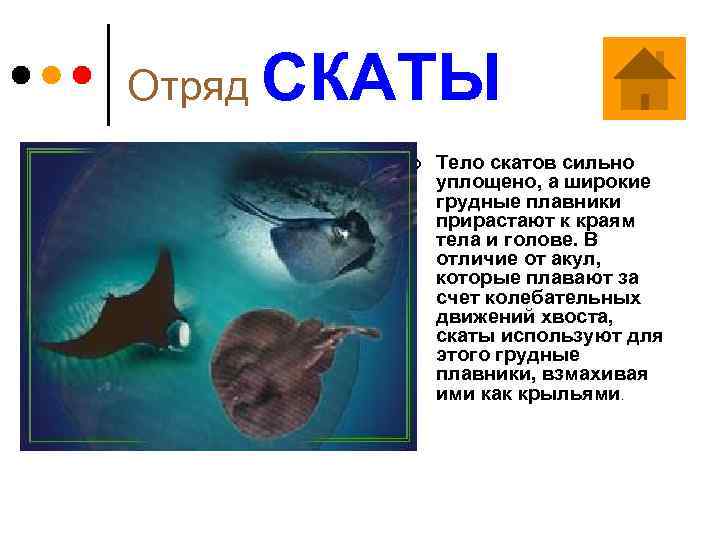 Отряд СКАТЫ

Тело скатов сильно уплощено, а широкие грудные плавники прирастают к краям тела и голове. В отличие от акул, которые плавают за счет колебательных движений хвоста, скаты используют для этого грудные плавники, взмахивая ими как крыльями.